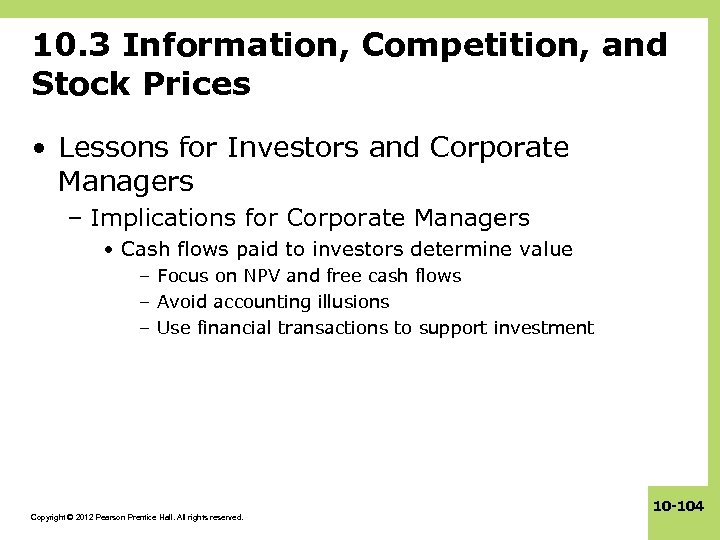 10.3 Information, Competition, and Stock Prices

• Lessons for Investors and Corporate Managers

– Implications for Corporate Managers

• Cash flows paid to investors determine value

– Focus on NPV and free cash flows

– Avoid accounting illusions

– Use financial transactions to support investment

Copyright © 2012 Pearson Prentice Hall. All rights reserved.

10-104